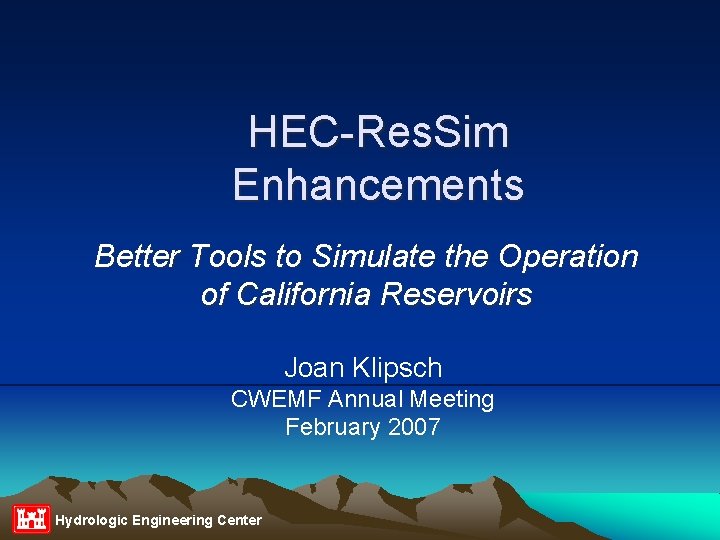 HEC-ResSim Enhancements

Better Tools to Simulate the Operation of California Reservoirs

Joan Klipsch
CWEMF Annual Meeting
February 2007

Hydrologic Engineering Center